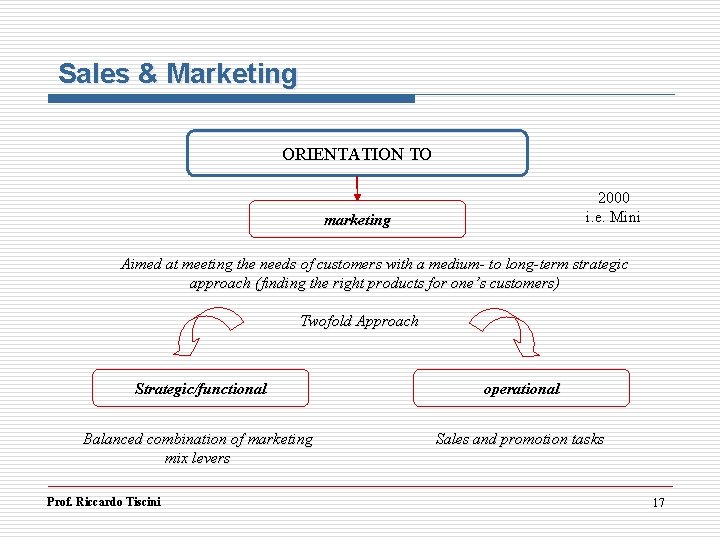 Sales & Marketing

ORIENTATION TO

marketing

2000
i.e. Mini

Aimed at meeting the needs of customers with a medium- to long-term strategic approach (finding the right products for one's customers)

Twofold Approach

Strategic/functional

operational

Balanced combination of marketing mix levers

Sales and promotion tasks

Prof. Riccardo Tiscini

17